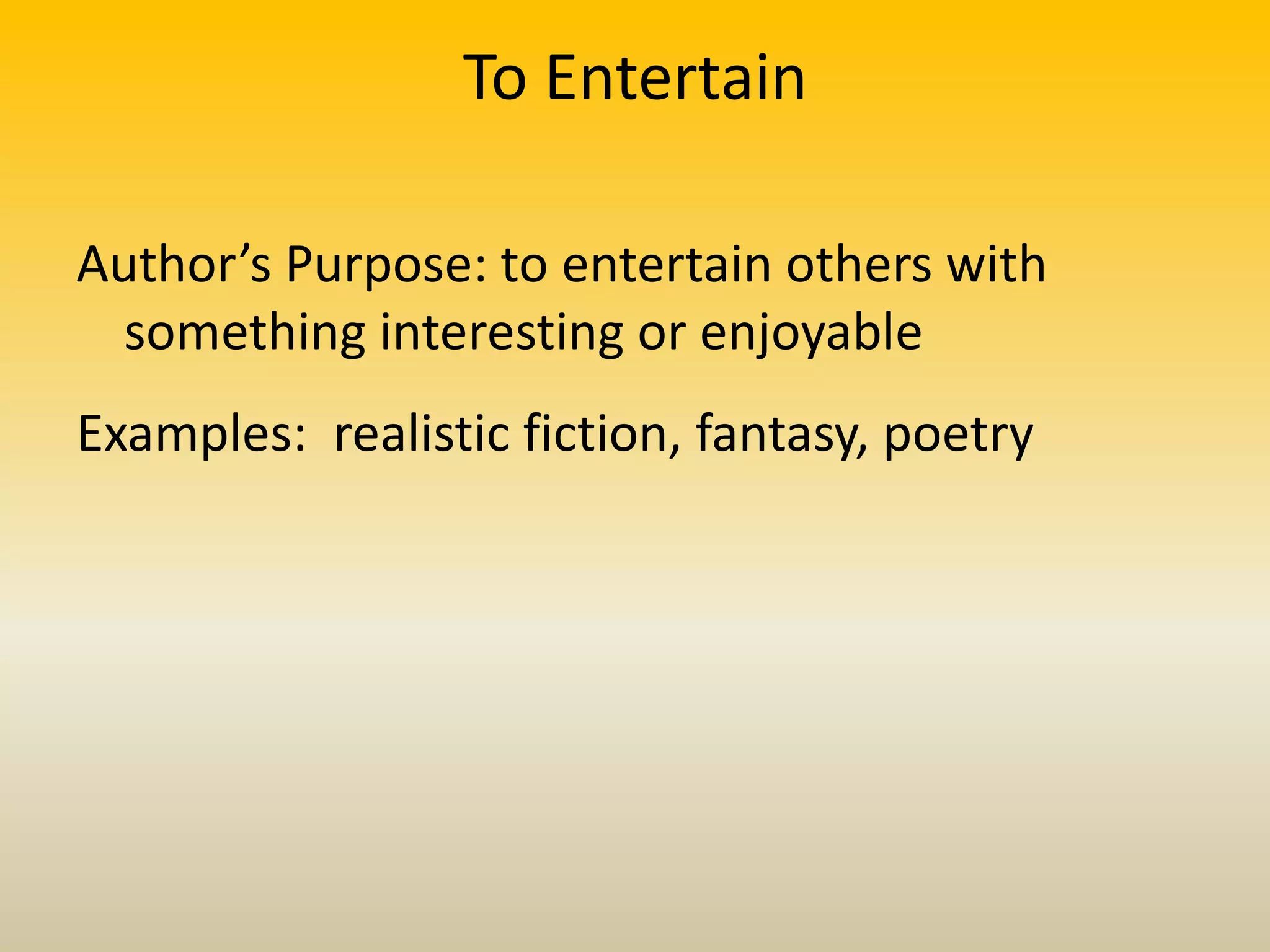 To Entertain

Author’s Purpose: to entertain others with something interesting or enjoyable

Examples:  realistic fiction, fantasy, poetry